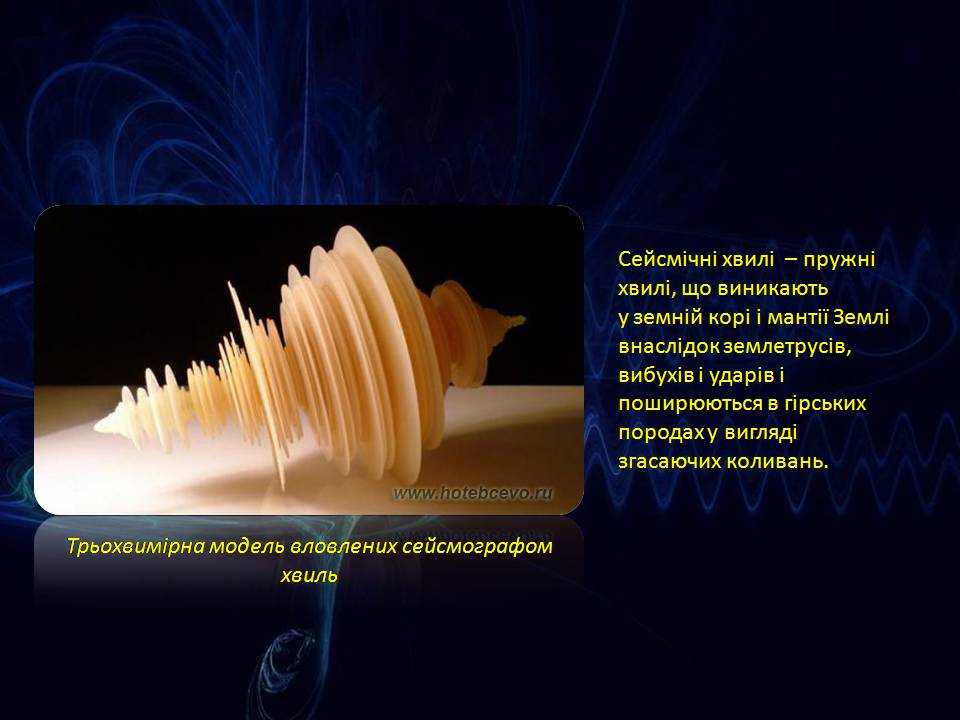 www.hotebcevo.ru

Трьохвимірна модель вловлених сейсмографом хвиль

Сейсмічні хвилі – пружні хвилі, що виникають у земній корі і мантії Землі внаслідок землетрусів, вибухів і ударів і поширюються в гірських породах у вигляді згасаючих коливань.